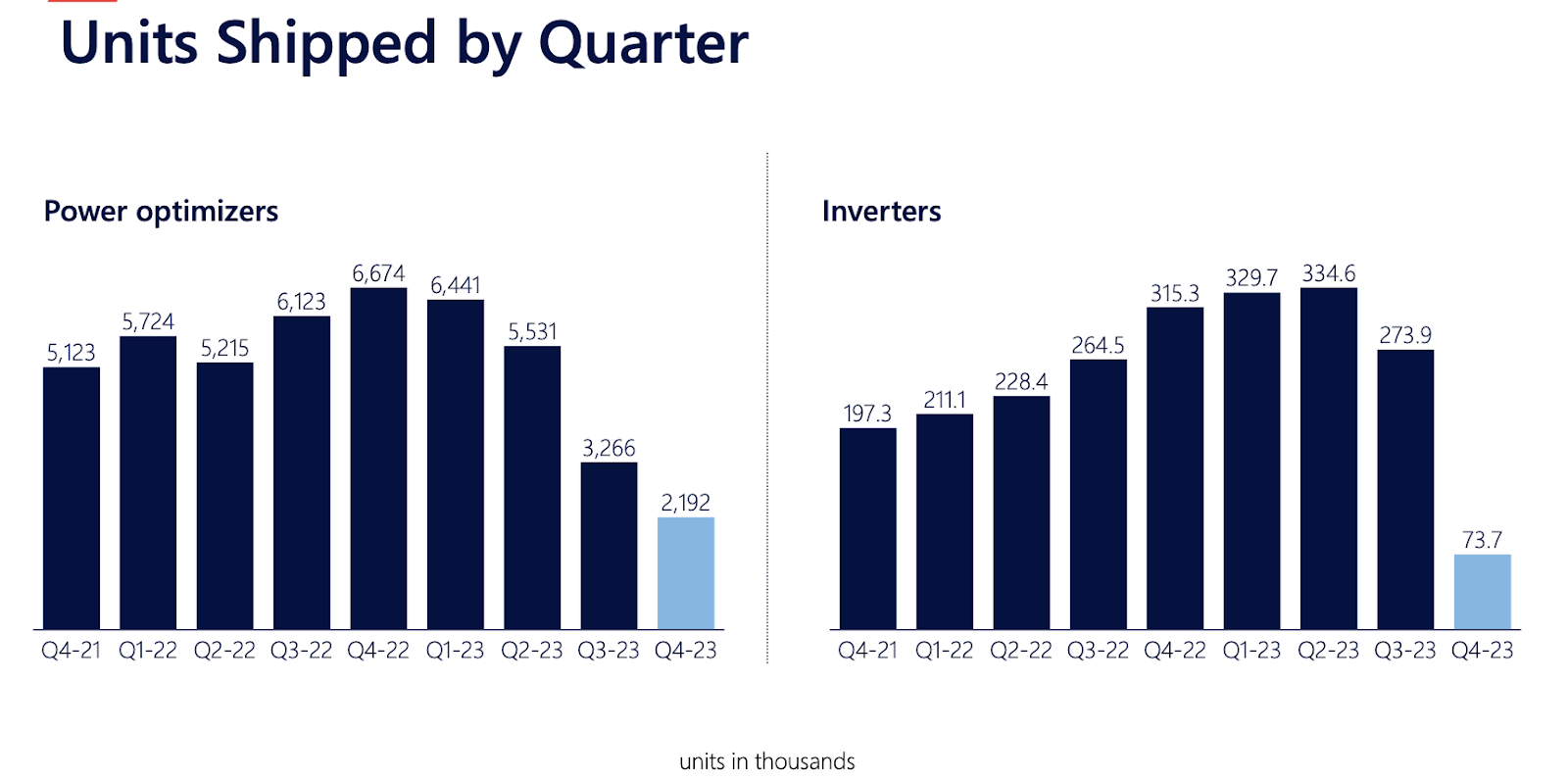 Units Shipped by Quarter

Power optimizers

5,123
5,724
5,215
6,123
6,674
6,441
5,531
3,266
2,192

Q4-21 Q1-22 Q2-22 Q3-22 Q4-22 Q1-23 Q2-23 Q3-23 Q4-23

Inverters

197.3
211.1
228.4
264.5
315.3
329.7
334.6
273.9
73.7

Q4-21 Q1-22 Q2-22 Q3-22 Q4-22 Q1-23 Q2-23 Q3-23 Q4-23

units in thousands